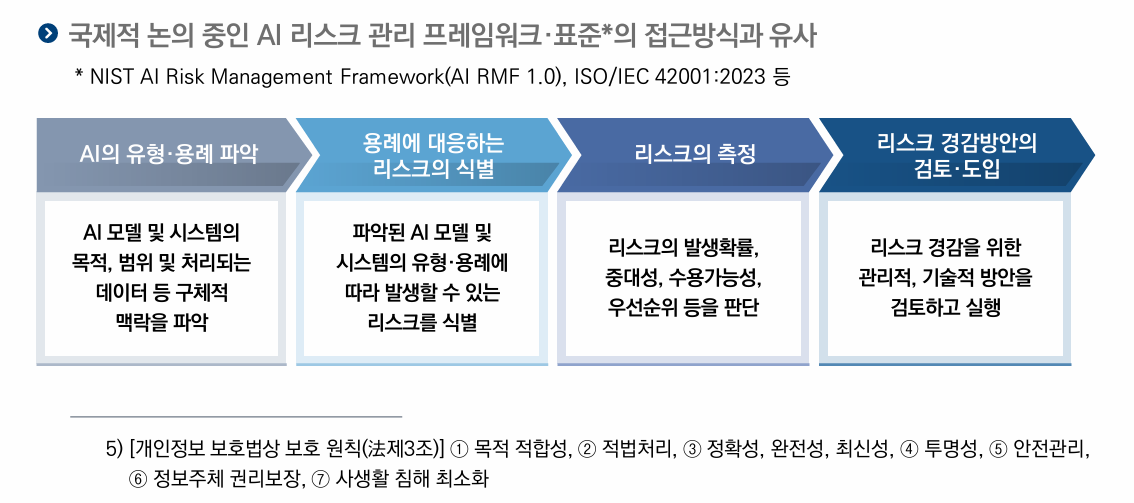 국제적 논의 중인 AI 리스크 관리 프레임워크·표준*의 접근방식과 유사

* NIST AI Risk Management Framework(AI RMF 1.0), ISO/IEC 42001:2023 등

AI의 유형·용례 파악

AI 모델 및 시스템의 목적, 범위 및 처리되는 데이터 등 구체적 맥락을 파악

용례에 대응하는 리스크의 식별

파악된 AI 모델 및 시스템의 유형·용례에 따라 발생할 수 있는 리스크를 식별

리스크의 측정

리스크의 발생확률, 중대성, 수용가능성, 우선순위 등을 판단

리스크 경감방안의 검토·도입

리스크 경감을 위한 관리적, 기술적 방안을 검토하고 실행

5) [개인정보 보호법상 보호 원칙(法제3조)] ① 목적 적합성, ② 적법처리, ③ 정확성, 완전성, 최신성, ④ 투명성, ⑤ 안전관리, ⑥ 정보주체 권리보장, ⑦ 사생활 침해 최소화